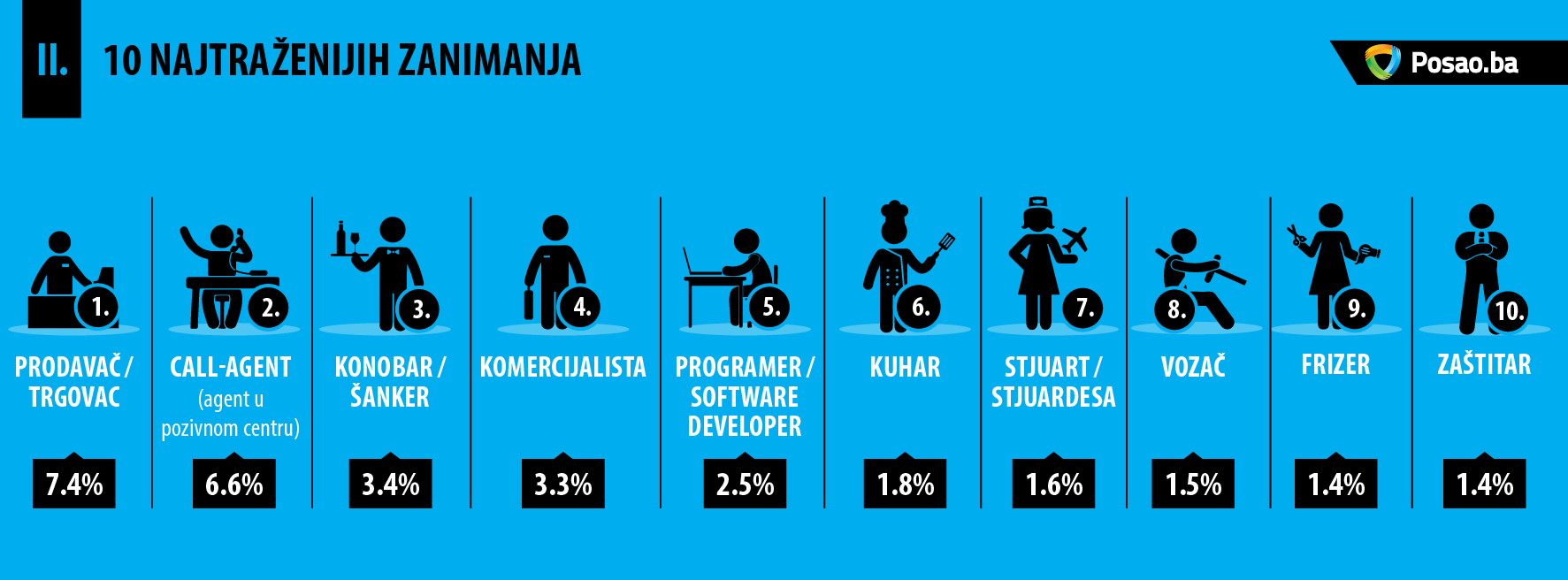 II. 10 NAJTRAŽENIJIH ZANIMANJA

Posao.ba

1.
PRODAVAČ / TRGOVAC
7.4%

2.
CALL-AGENT
(agent u pozivnom centru)
6.6%

3.
KONOBAR / ŠANKER
3.4%

4.
KOMERCIJALISTA
3.3%

5.
PROGRAMER / SOFTWARE DEVELOPER
2.5%

6.
KUHAR
1.8%

7.
STJUART / STJUARDESA
1.6%

8.
VOZAČ
1.5%

9.
FRIZER
1.4%

10.
ZAŠTITAR
1.4%